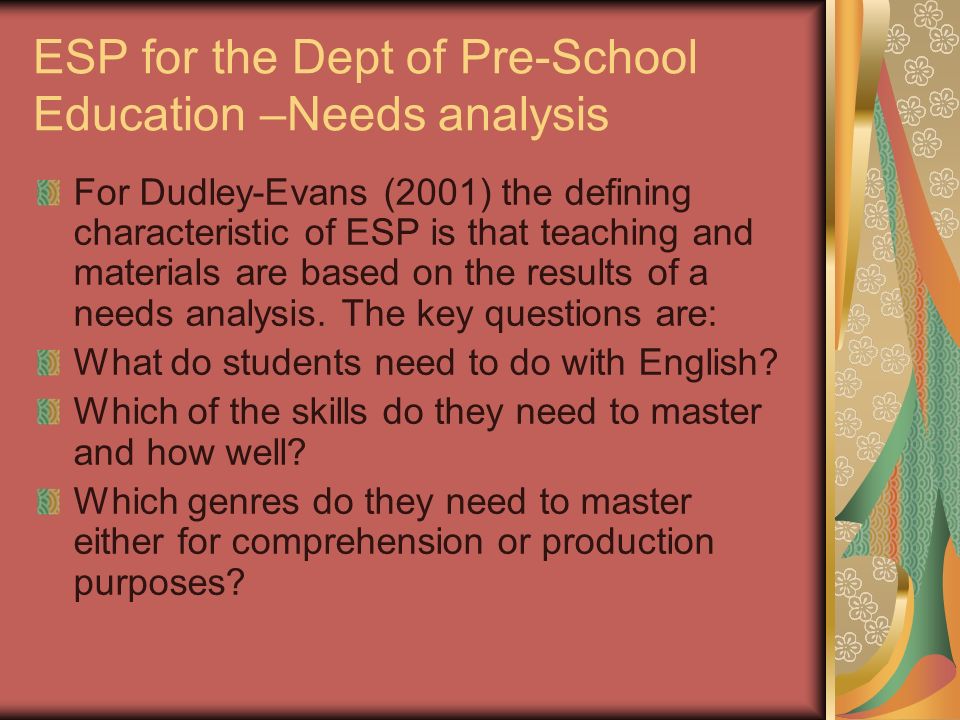 ESP for the Dept of Pre-School Education –Needs analysis

For Dudley-Evans (2001) the defining characteristic of ESP is that teaching and materials are based on the results of a needs analysis. The key questions are:

What do students need to do with English?

Which of the skills do they need to master and how well?

Which genres do they need to master either for comprehension or production purposes?